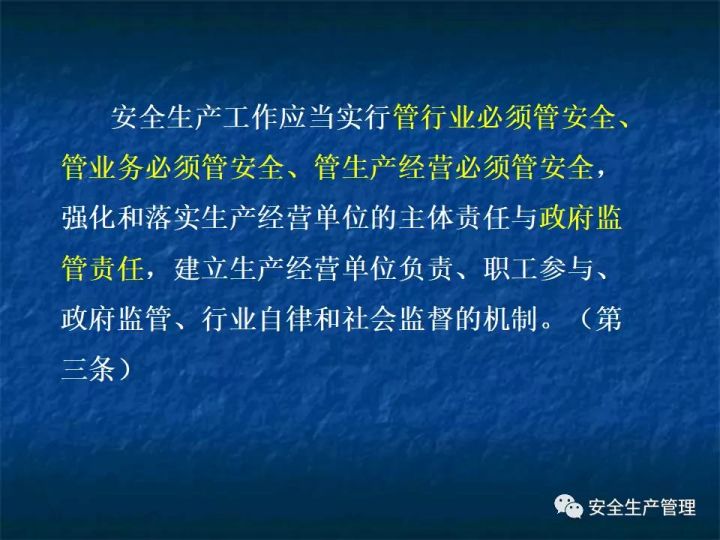 安全生产工作应当实行管行业必须管安全、管业务必须管安全、管生产经营必须管安全，强化和落实生产经营单位的主体责任与政府监管责任，建立生产经营单位负责、职工参与、政府监管、行业自律和社会监督的机制。（第三条）

安全生产管理